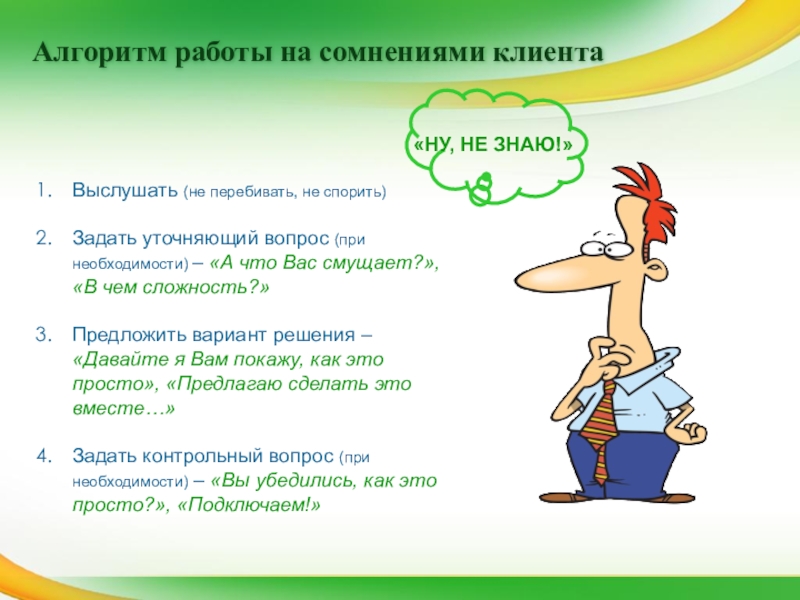 Алгоритм работы на сомнениями клиента

«НУ, НЕ ЗНАЮ!»

1. Выслушать (не перебивать, не спорить)

2. Задать уточняющий вопрос (при необходимости) – «А что Вас смущает?», «В чем сложность?»

3. Предложить вариант решения – «Давайте я Вам покажу, как это просто», «Предлагаю сделать это вместе…»

4. Задать контрольный вопрос (при необходимости) – «Вы убедились, как это просто?», «Подключаем!»